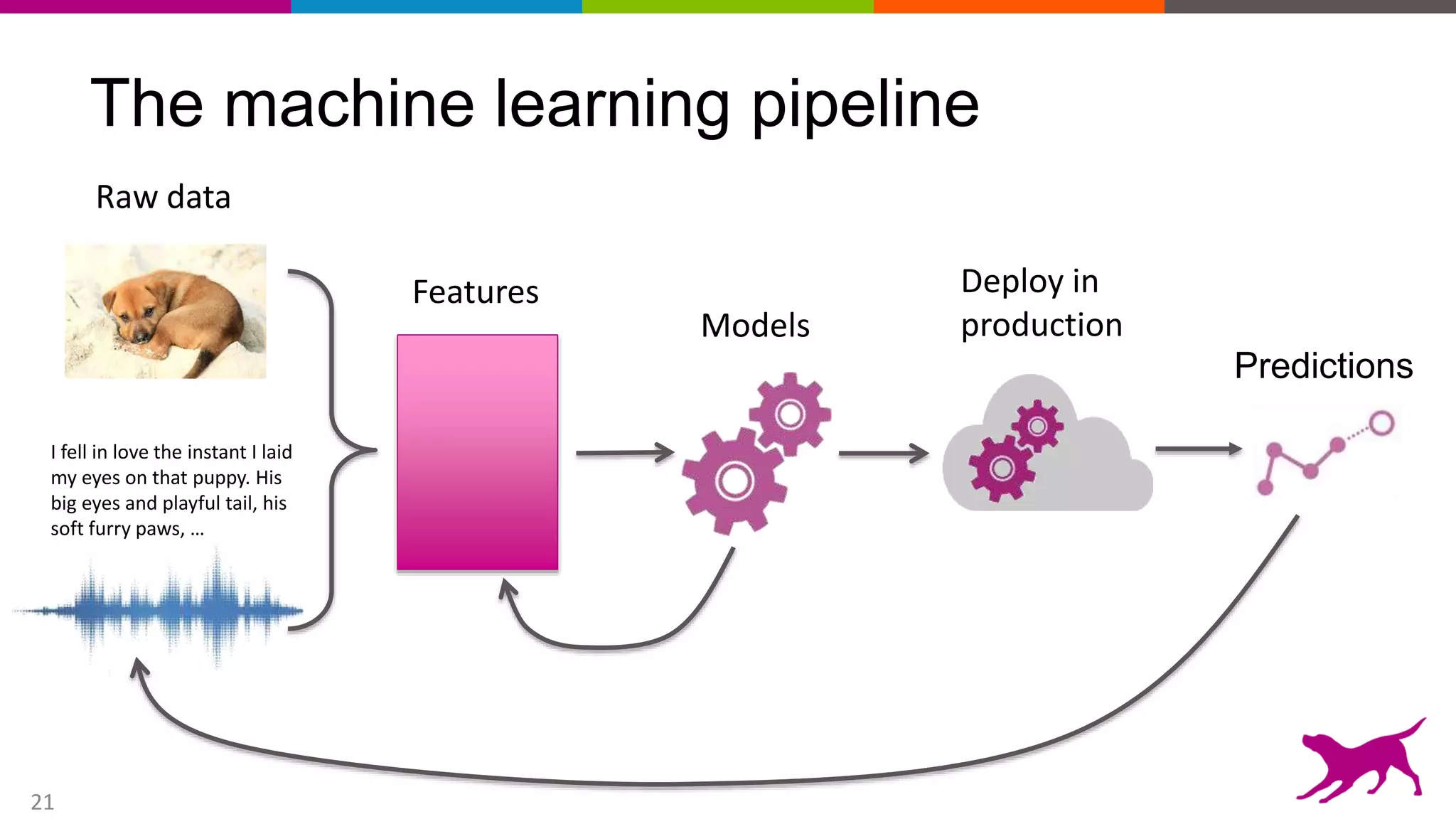 The machine learning pipeline

Raw data

I fell in love the instant I laid my eyes on that puppy. His big eyes and playful tail, his soft furry paws, ...

Features

Models

Deploy in production

Predictions

21